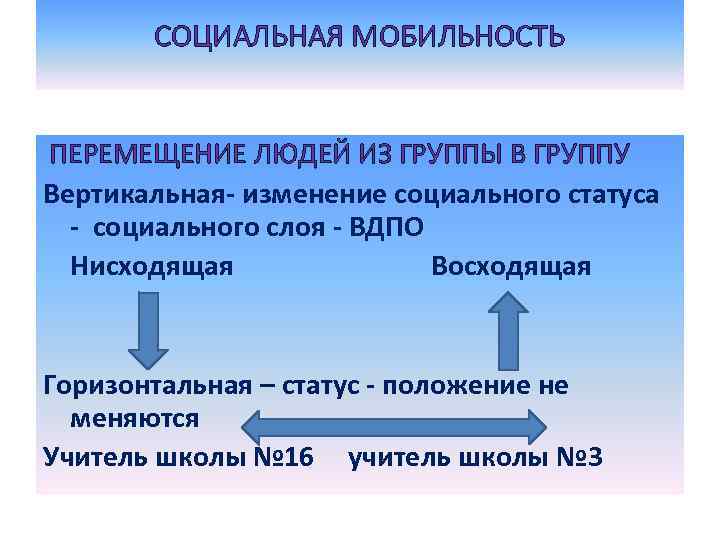 СОЦИАЛЬНАЯ МОБИЛЬНОСТЬ

ПЕРЕМЕЩЕНИЕ ЛЮДЕЙ ИЗ ГРУППЫ В ГРУППУ

Вертикальная- изменение социального статуса - социального слоя - ВДПО

Нисходящая Восходящая

Горизонтальная – статус - положение не меняются

Учитель школы №16 учитель школы №3